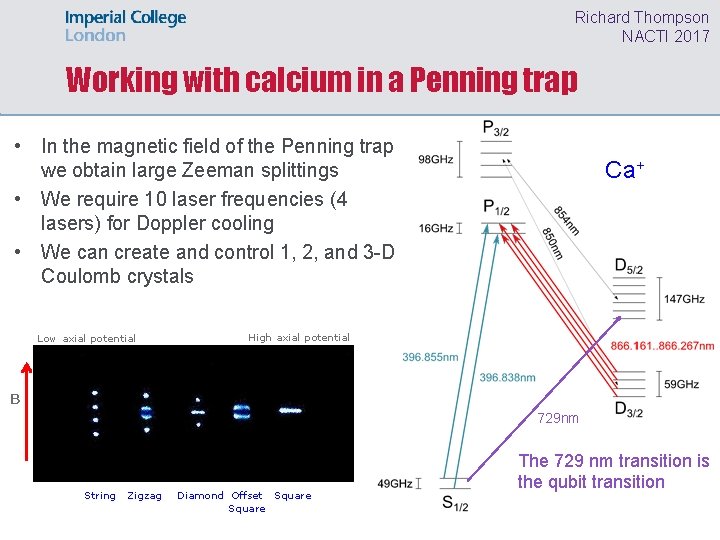 Imperial College London

Richard Thompson
NACTI 2017

Working with calcium in a Penning trap

• In the magnetic field of the Penning trap we obtain large Zeeman splittings
• We require 10 laser frequencies (4 lasers) for Doppler cooling
• We can create and control 1, 2, and 3-D Coulomb crystals

Low axial potential
High axial potential
B
String Zigzag Diamond Offset Square Square

$P_{3/2}$
98GHz
$Ca^+$
$P_{1/2}$
16GHz
854nm
850nm
$D_{5/2}$
147GHz
866.161..866.267nm
396.855nm
396.838nm
59GHz
$D_{3/2}$
729nm
49GHz
$S_{1/2}$
The 729 nm transition is the qubit transition